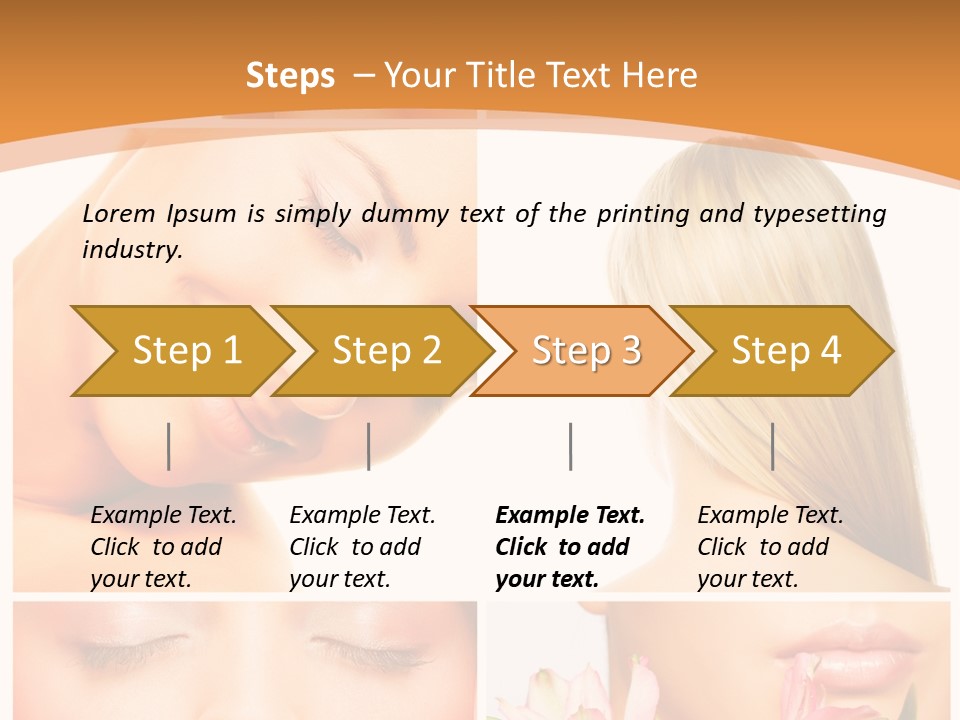 Steps – Your Title Text Here

Lorem Ipsum is simply dummy text of the printing and typesetting industry.

Step 1

Step 2

Step 3

Step 4

Example Text. Click to add your text.

Example Text. Click to add your text.

Example Text. Click to add your text.

Example Text. Click to add your text.